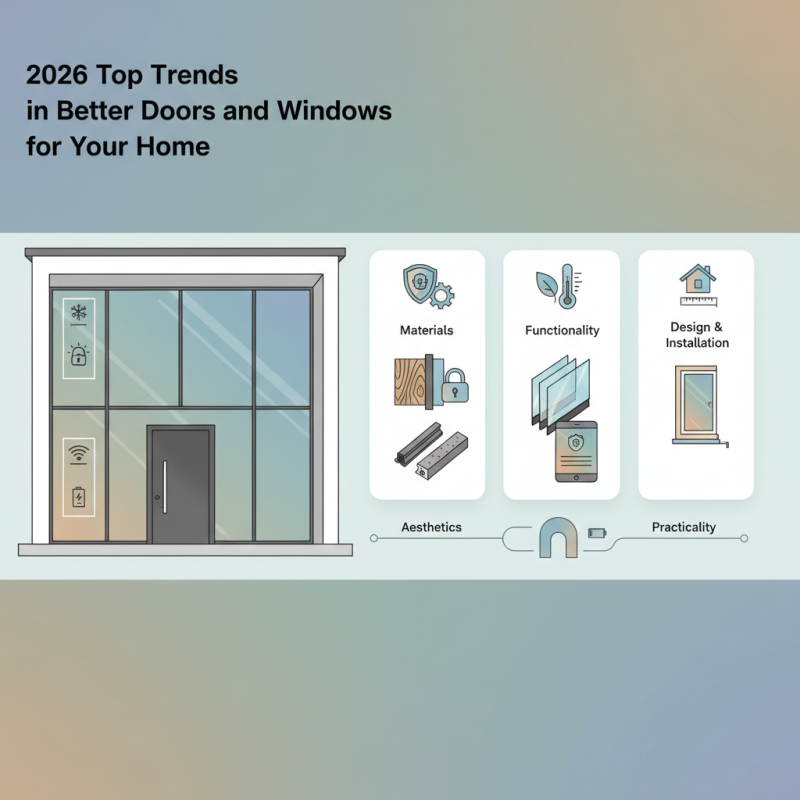 2026 Top Trends
in Better Doors and Windows
for Your Home

Materials

Functionality

Design & Installation

Aesthetics

Practicality